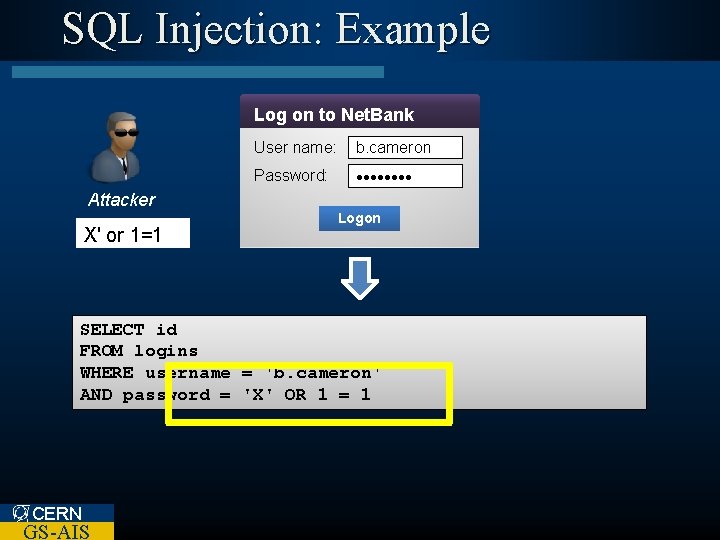 SQL Injection: Example

Attacker

X' or 1=1

Log on to NetBank

User name: b.cameron

Password: ••••••••

Logon

SELECT id
FROM logins
WHERE username = 'b.cameron'
AND password = 'X' OR 1 = 1

CERN
GS-AIS